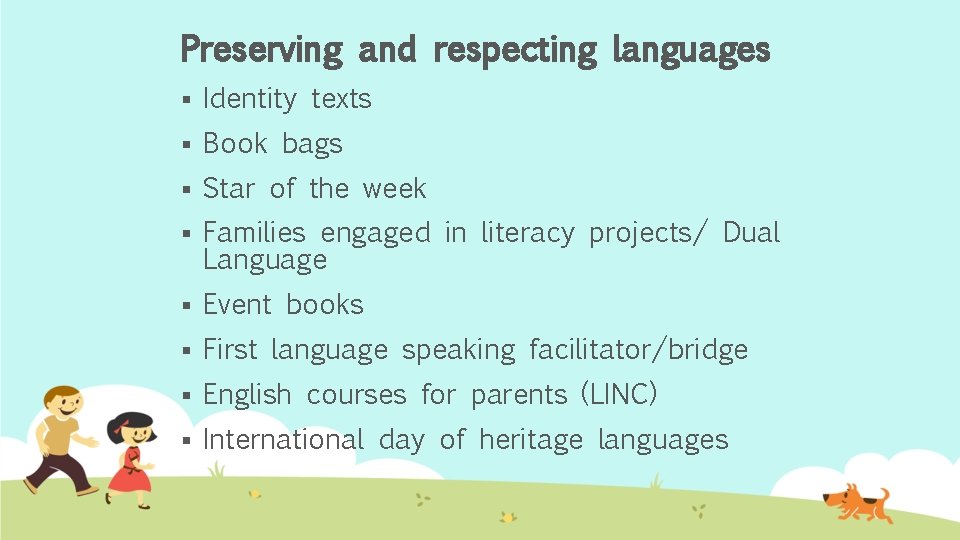 Preserving and respecting languages

▪ Identity texts
▪ Book bags
▪ Star of the week
▪ Families engaged in literacy projects/ Dual Language
▪ Event books
▪ First language speaking facilitator/bridge
▪ English courses for parents (LINC)
▪ International day of heritage languages